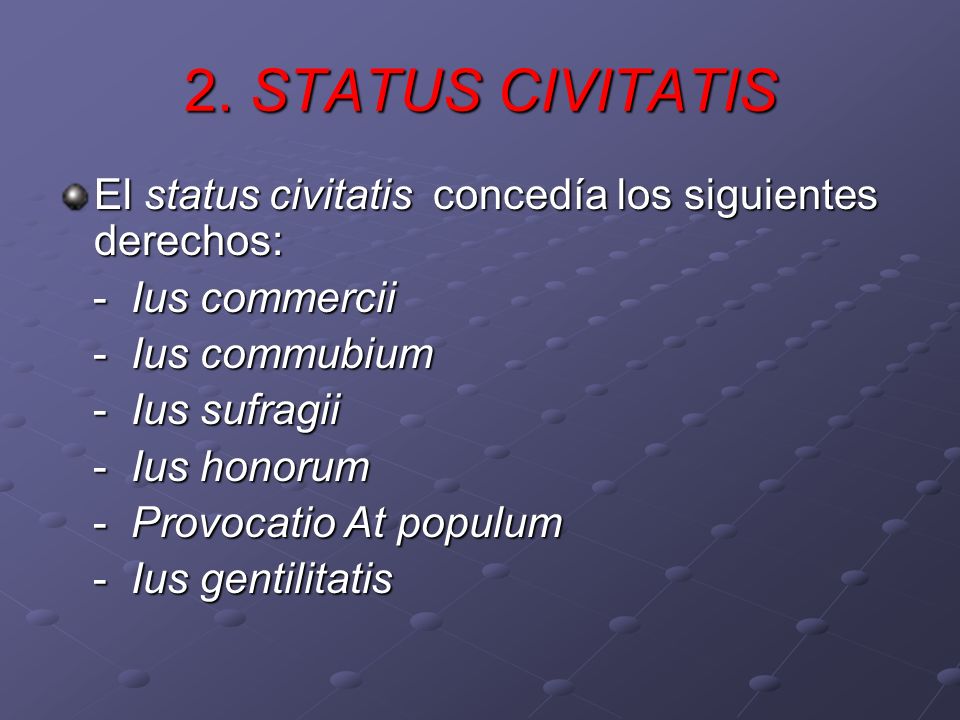 2. STATUS CIVITATIS

El status civitatis concedía los siguientes derechos:

- Ius commercii
- Ius commubium
- Ius sufragii
- Ius honorum
- Provocatio At populum
- Ius gentilitatis